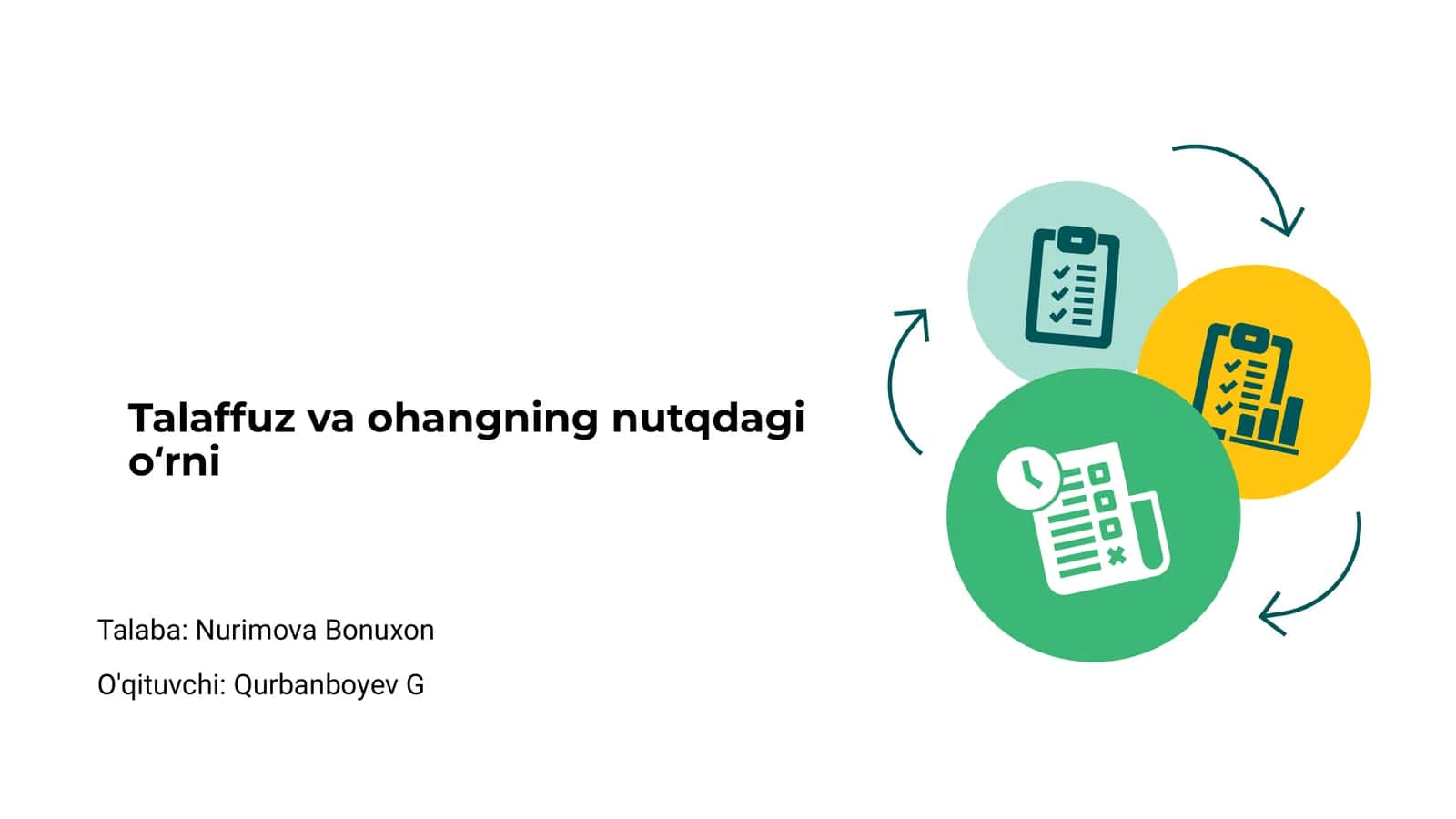 Talaffuz va ohangning nutqdagi o‘rni

Talaba: Nurimova Bonuxon

O'qituvchi: Qurbanboyev G